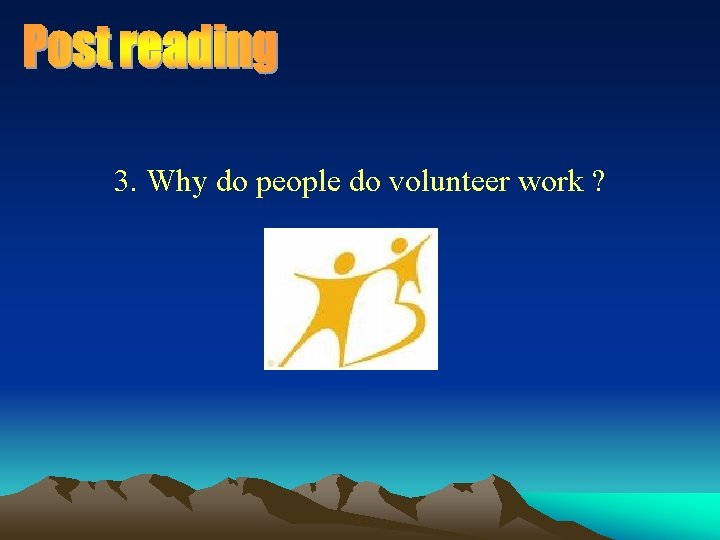 Post reading

3. Why do people do volunteer work ?